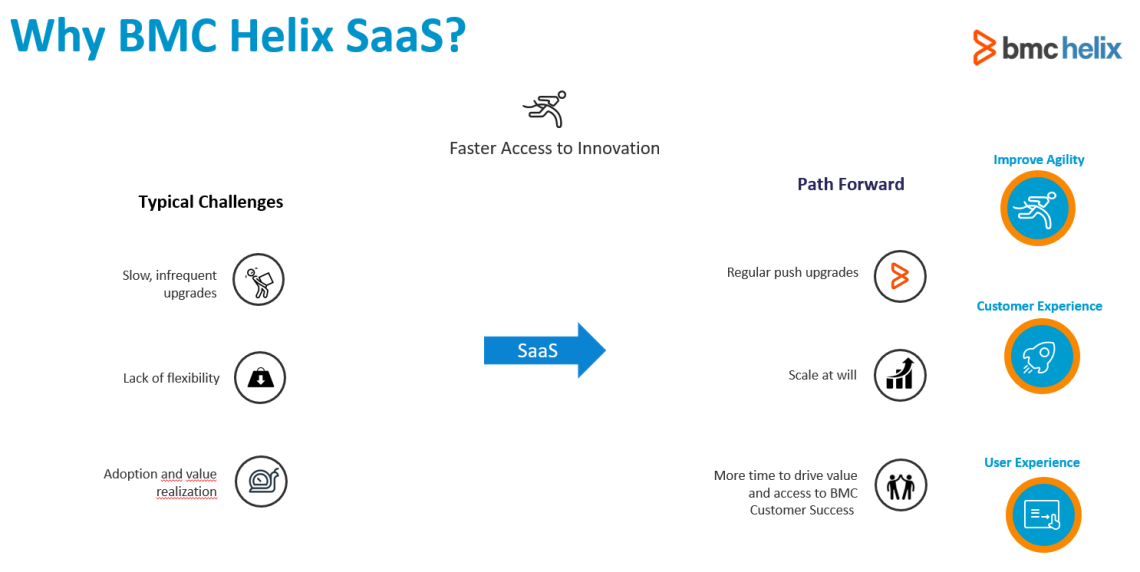 Why BMC Helix SaaS?

bmc helix

Faster Access to Innovation

Typical Challenges

Slow, infrequent upgrades

Lack of flexibility

Adoption and value realization

SaaS

Path Forward

Regular push upgrades

Scale at will

More time to drive value and access to BMC Customer Success

Improve Agility

Customer Experience

User Experience